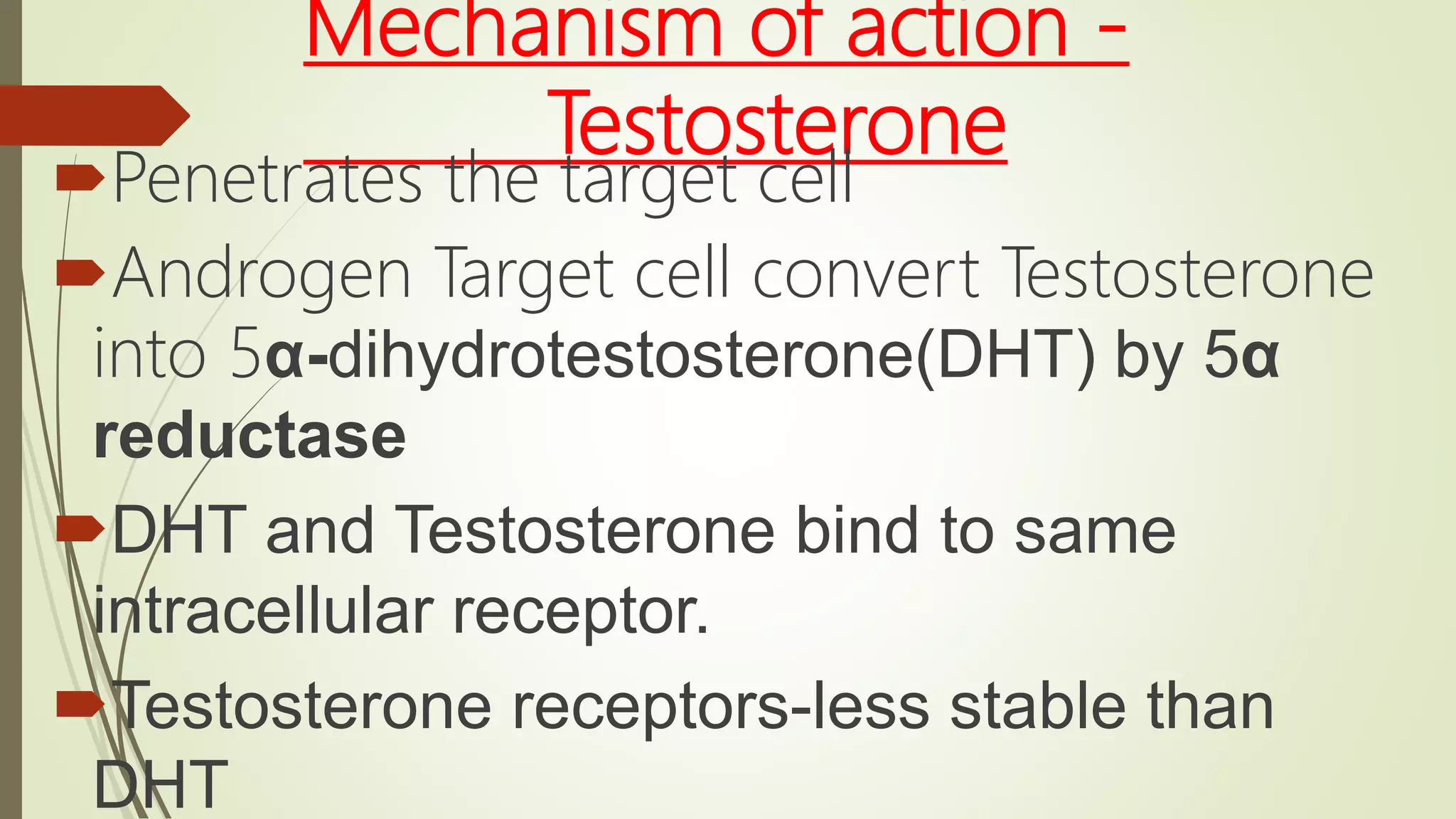 Mechanism of action - Testosterone

Penetrates the target cell

Androgen Target cell convert Testosterone into 5α-dihydrotestosterone(DHT) by 5α reductase

DHT and Testosterone bind to same intracellular receptor.

Testosterone receptors-less stable than DHT